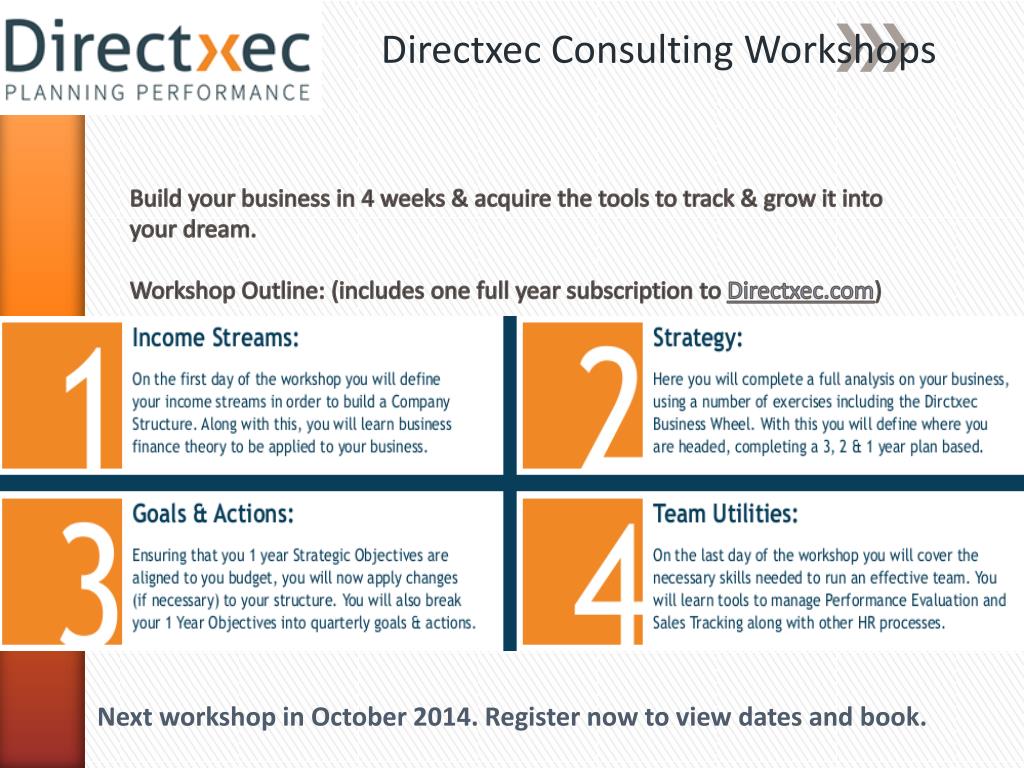 Directxec
PLANNING PERFORMANCE

Directxec Consulting Workshops

Build your business in 4 weeks & acquire the tools to track & grow it into your dream.

Workshop Outline: (includes one full year subscription to Directxec.com)

1
Income Streams:
On the first day of the workshop you will define your income streams in order to build a Company Structure. Along with this, you will learn business finance theory to be applied to your business.

2
Strategy:
Here you will complete a full analysis on your business, using a number of exercises including the Dirctxec Business Wheel. With this you will define where you are headed, completing a 3, 2 & 1 year plan based.

3
Goals & Actions:
Ensuring that you 1 year Strategic Objectives are aligned to you budget, you will now apply changes (if necessary) to your structure. You will also break your 1 Year Objectives into quarterly goals & actions.

4
Team Utilities:
On the last day of the workshop you will cover the necessary skills needed to run an effective team. You will learn tools to manage Performance Evaluation and Sales Tracking along with other HR processes.

Next workshop in October 2014. Register now to view dates and book.